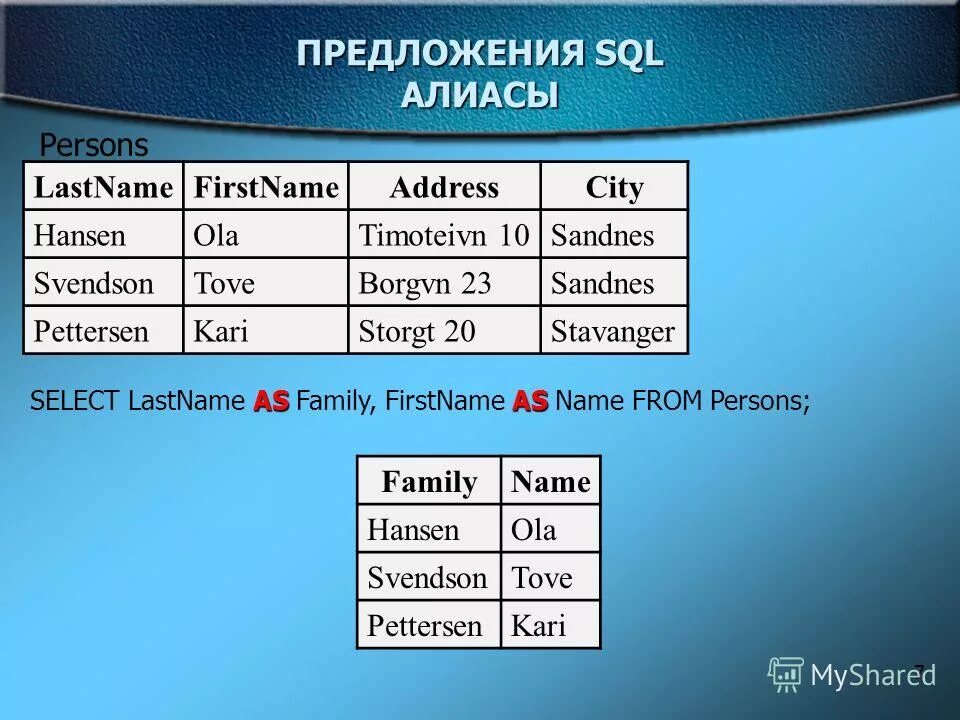 ПРЕДЛОЖЕНИЯ SQL
АЛИАСЫ

Persons

| LastName | FirstName | Address | City |
|---|---|---|---|
| Hansen | Ola | Timoteivn 10 | Sandnes |
| Svendson | Tove | Borgvn 23 | Sandnes |
| Pettersen | Kari | Storgt 20 | Stavanger |

SELECT LastName AS Family, FirstName AS Name FROM Persons;

| Family | Name |
|---|---|
| Hansen | Ola |
| Svendson | Tove |
| Pettersen | Kari |

7

MyShared